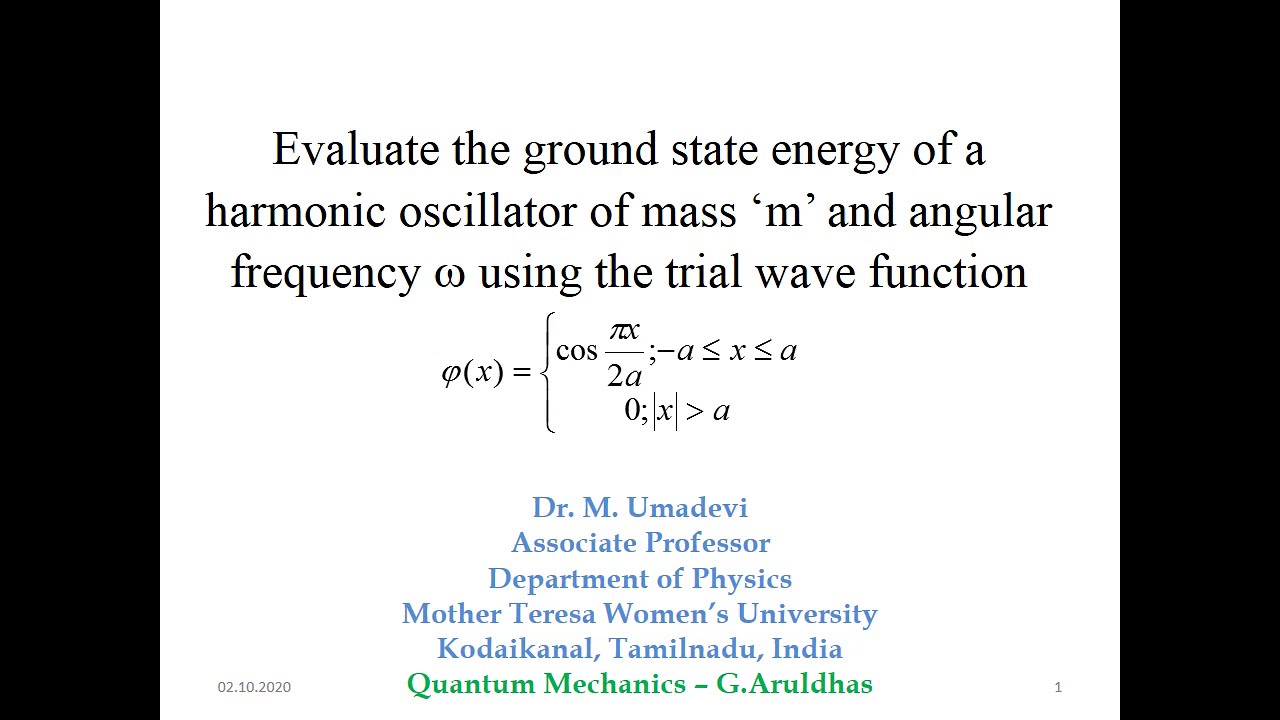 Evaluate the ground state energy of a harmonic oscillator of mass ‘m’ and angular frequency ω using the trial wave function

$\varphi(x) = \begin{cases} \cos\frac{\pi x}{2a}; -a \le x \le a \\ 0; |x| > a \end{cases}$

Dr. M. Umadevi
Associate Professor
Department of Physics
Mother Teresa Women’s University
Kodaikanal, Tamilnadu, India
Quantum Mechanics – G.Aruldhas

02.10.2020

1